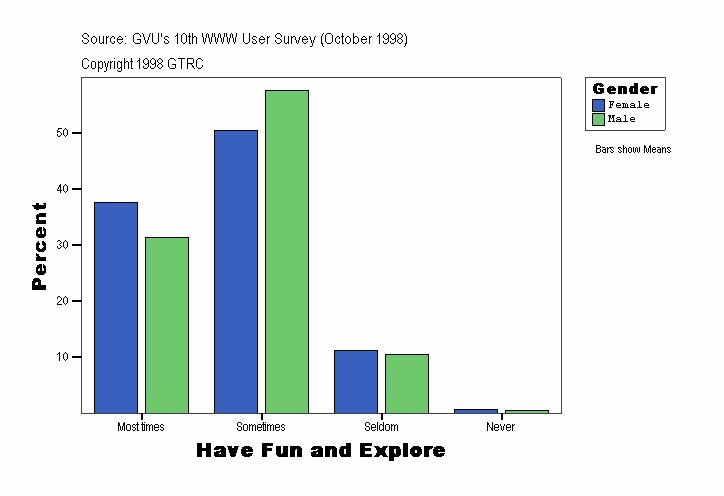 Source: GVU's 10th WWW User Survey (October 1998)

Copyright 1998 GTRC

Gender
Female
Male

Bars show Means

Percent

50
40
30
20
10

Most times
Sometimes
Seldom
Never

Have Fun and Explore